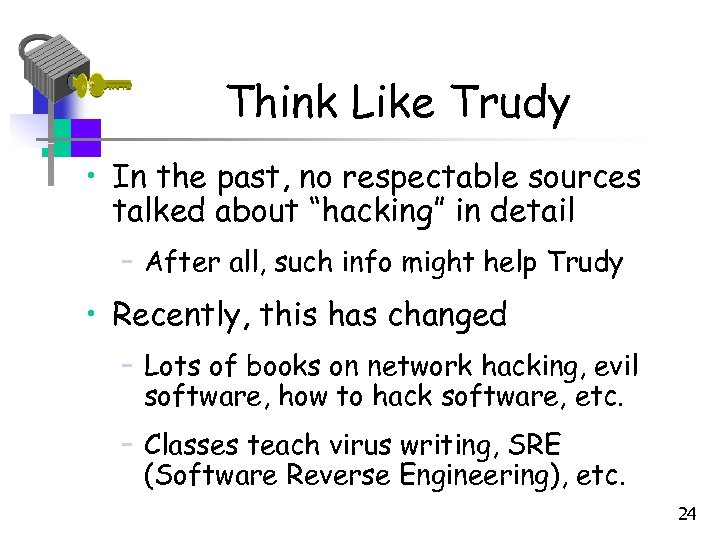 Think Like Trudy

• In the past, no respectable sources talked about “hacking” in detail

– After all, such info might help Trudy

• Recently, this has changed

– Lots of books on network hacking, evil software, how to hack software, etc.

– Classes teach virus writing, SRE (Software Reverse Engineering), etc.

24